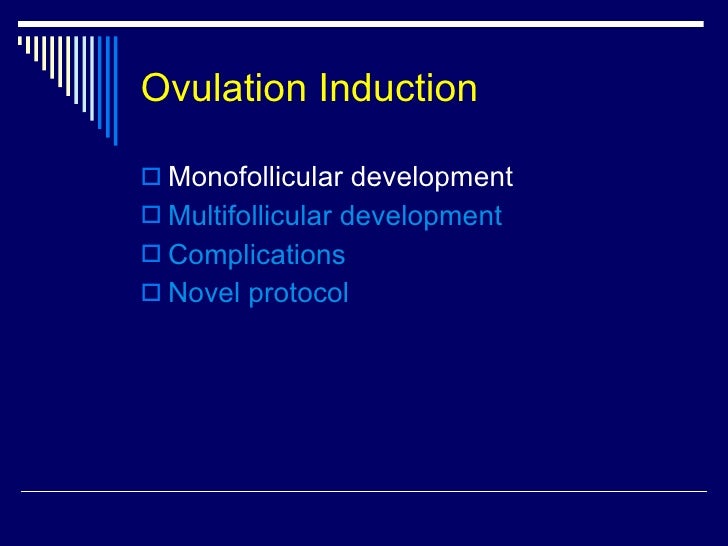 Ovulation Induction

Monofollicular development
Multifollicular development
Complications
Novel protocol